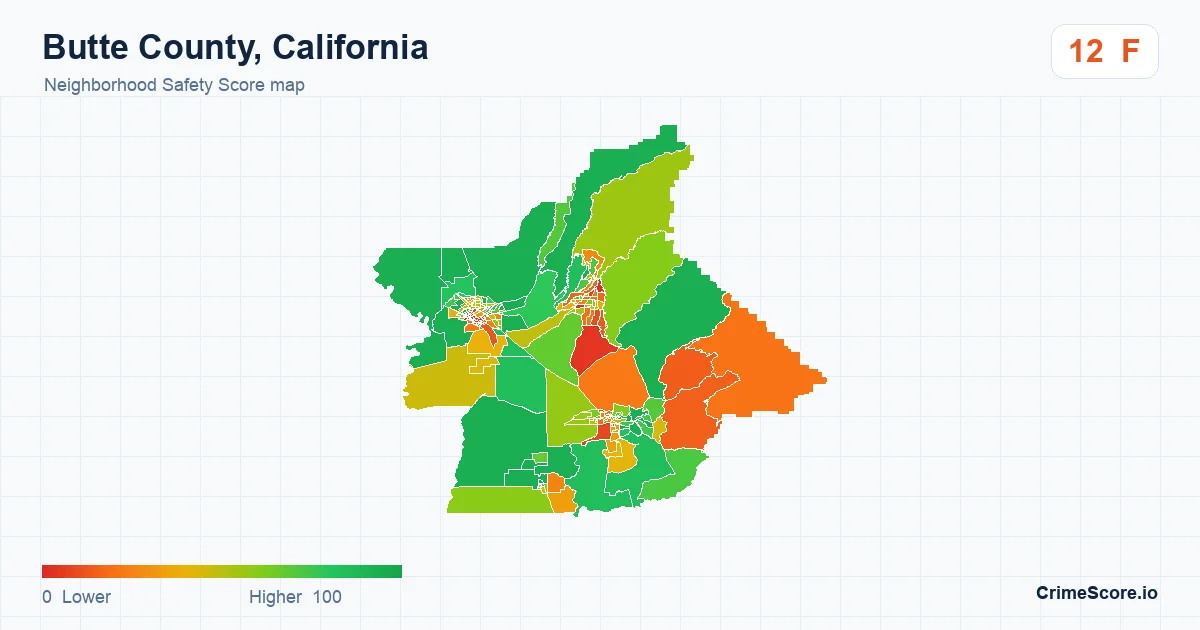 Butte County, California
Neighborhood Safety Score map

12 F

0 Lower
Higher 100

CrimeScore.io